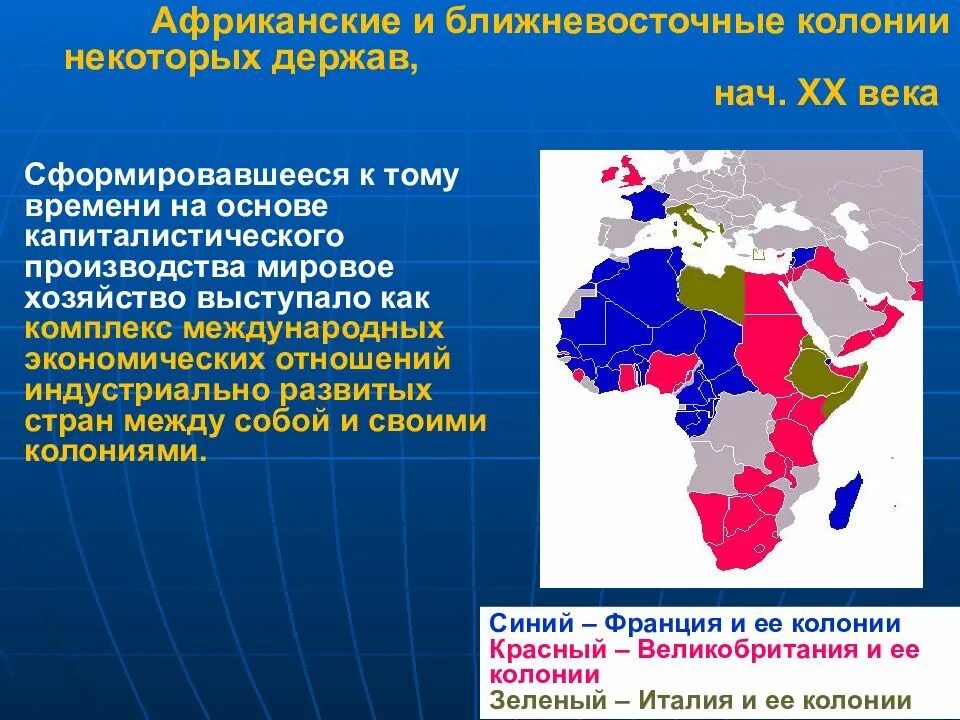 Африканские и ближневосточные колонии некоторых держав,

нач. XX века

Сформировавшееся к тому времени на основе капиталистического производства мировое хозяйство выступало как комплекс международных экономических отношений индустриально развитых стран между собой и своими колониями.

Синий – Франция и ее колонии
Красный – Великобритания и ее колонии
Зеленый – Италия и ее колонии